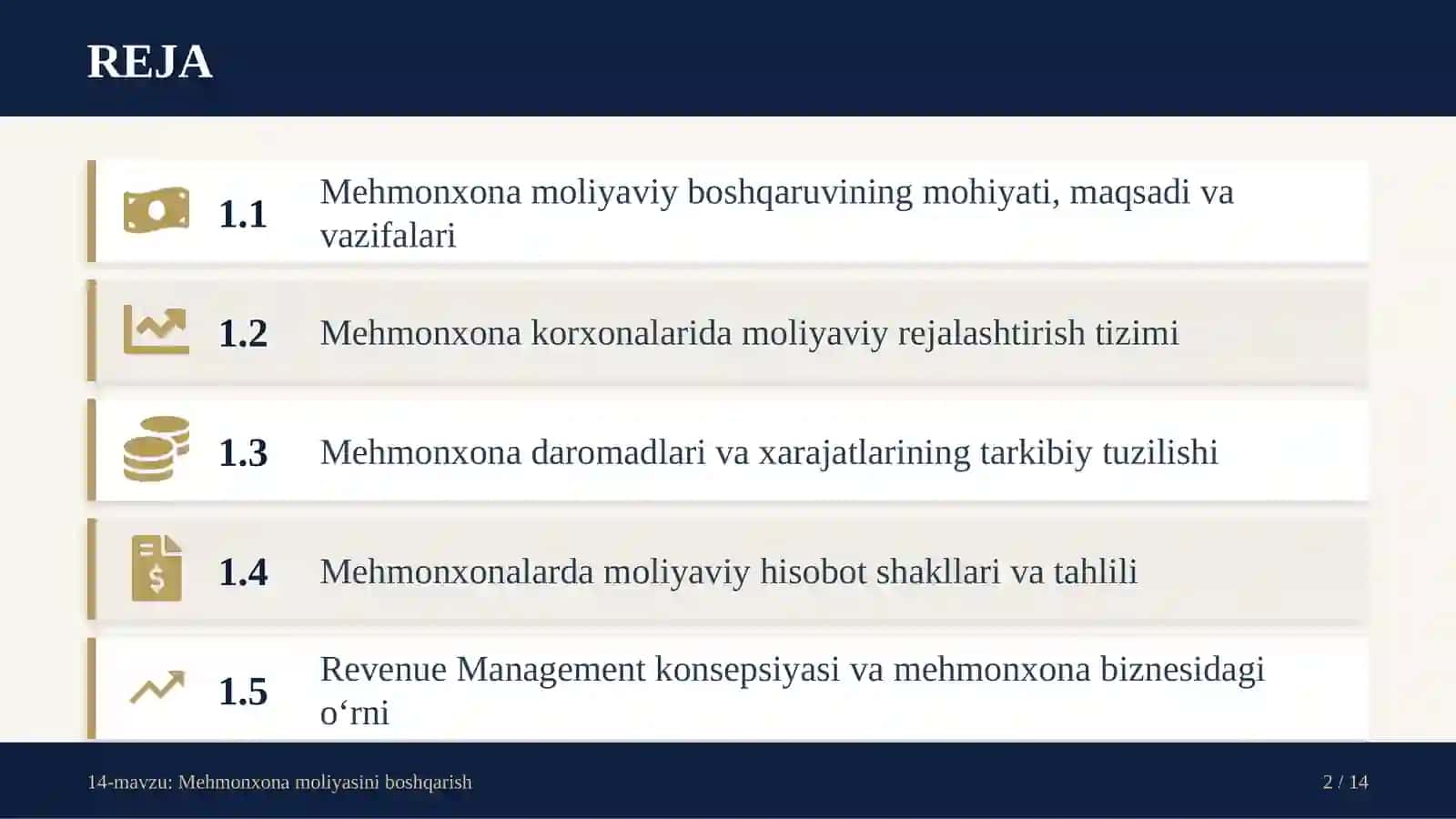 REJA

1.1 Mehmonxona moliyaviy boshqaruvining mohiyati, maqsadi va vazifalari

1.2 Mehmonxona korxonalarida moliyaviy rejalashtirish tizimi

1.3 Mehmonxona daromadlari va xarajatlarining tarkibiy tuzilishi

1.4 Mehmonxonalarda moliyaviy hisobot shakllari va tahlili

1.5 Revenue Management konsepsiyasi va mehmonxona biznesidagi o‘rni

14-mavzu: Mehmonxona moliyasini boshqarish

2 / 14